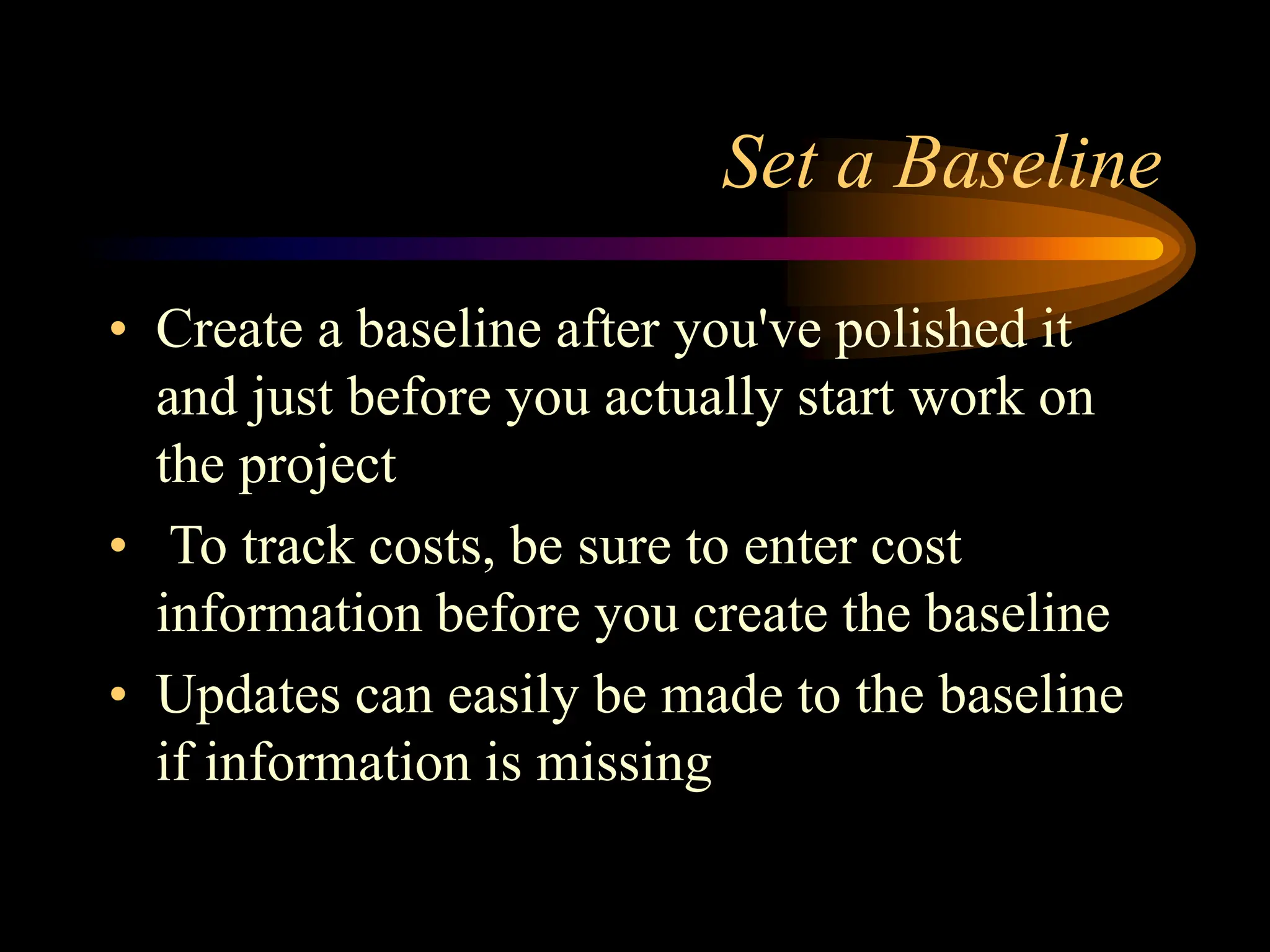 Set a Baseline

• Create a baseline after you've polished it and just before you actually start work on the project

• To track costs, be sure to enter cost information before you create the baseline

• Updates can easily be made to the baseline if information is missing